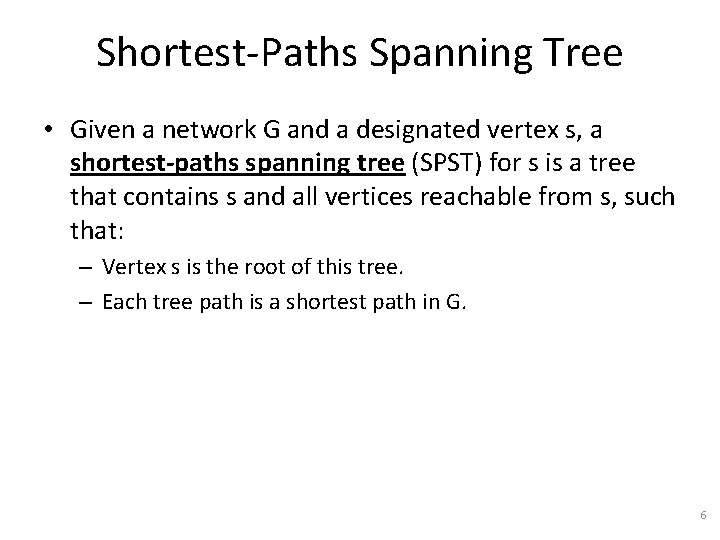 Shortest-Paths Spanning Tree

• Given a network G and a designated vertex s, a shortest-paths spanning tree (SPST) for s is a tree that contains s and all vertices reachable from s, such that:

– Vertex s is the root of this tree.

– Each tree path is a shortest path in G.

6